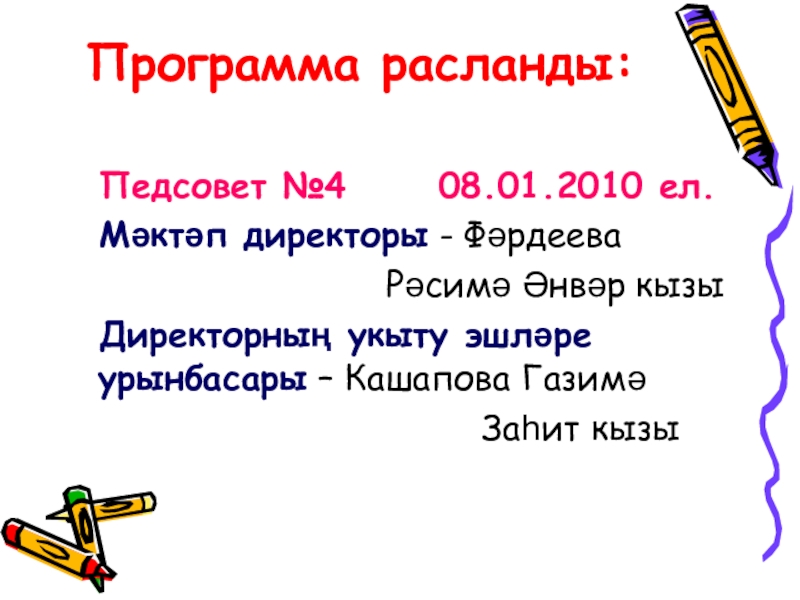 Программа расланды:

Педсовет №4 08.01.2010 ел.

Мәктәп директоры - Фәрдеева Рәсимә Әнвәр кызы

Директорның укыту эшләре урынбасары – Кашапова Газимә Заһит кызы